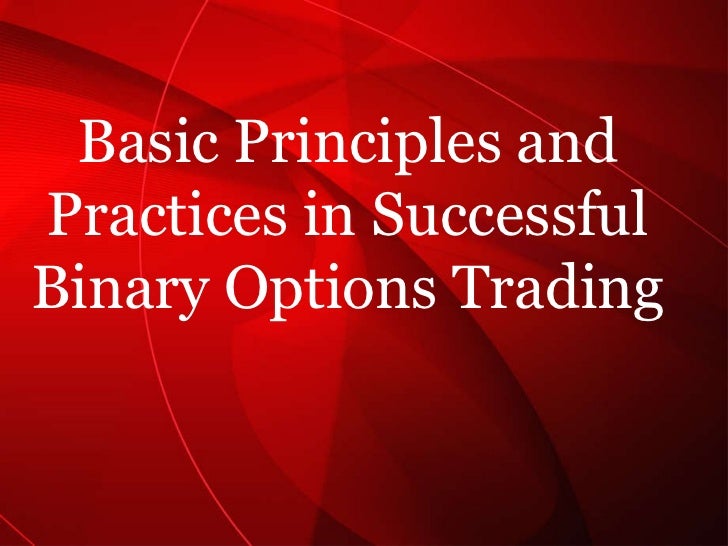 Basic Principles and Practices in Successful Binary Options Trading